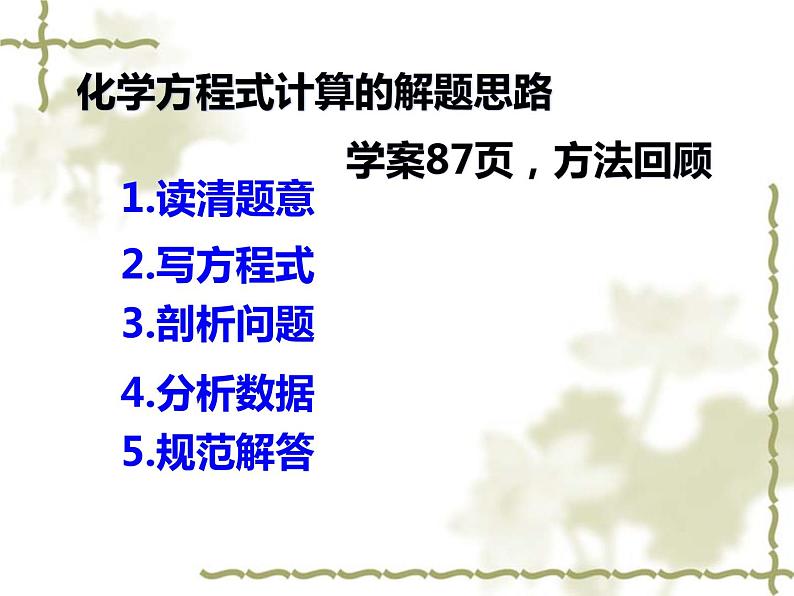 化学方程式计算的解题思路

学案87页，方法回顾

1.读清题意

2.写方程式

3.剖析问题

4.分析数据

5.规范解答